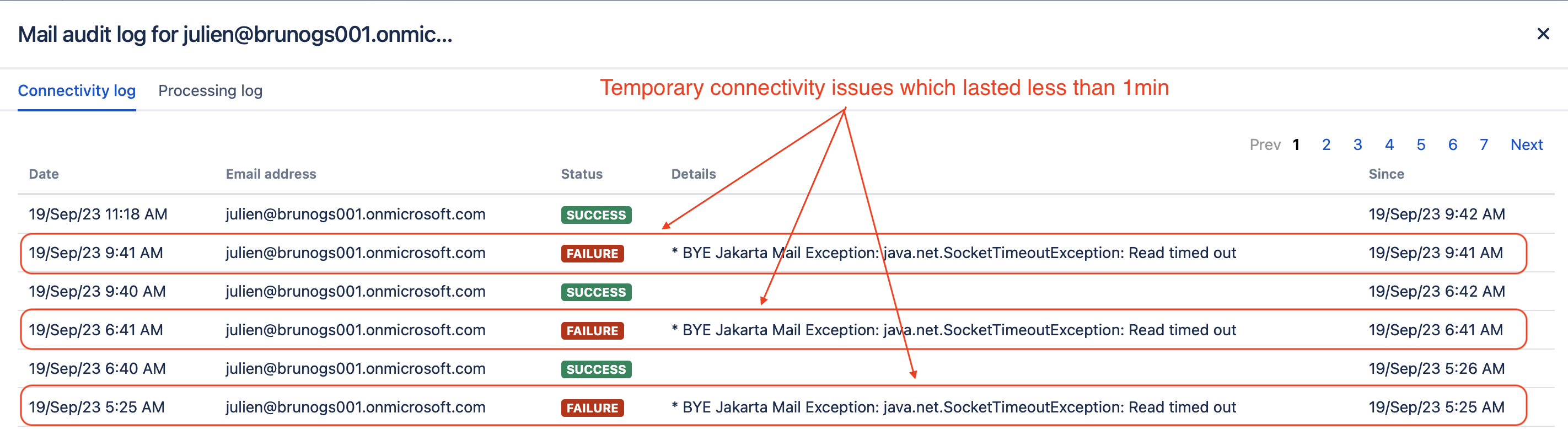 Mail audit log for julien@brunogs001.onmic...

×

Connectivity log Processing log

Temporary connectivity issues which lasted less than 1min

Prev 1 2 3 4 5 6 7 Next

| Date | Email address | Status | Details | Since |
|---|---|---|---|---|
| 19/Sep/23 11:18 AM | julien@brunogs001.onmicrosoft.com | SUCCESS | | 19/Sep/23 9:42 AM |
| 19/Sep/23 9:41 AM | julien@brunogs001.onmicrosoft.com | FAILURE | * BYE Jakarta Mail Exception: java.net.SocketTimeoutException: Read timed out | 19/Sep/23 9:41 AM |
| 19/Sep/23 9:40 AM | julien@brunogs001.onmicrosoft.com | SUCCESS | | 19/Sep/23 6:42 AM |
| 19/Sep/23 6:41 AM | julien@brunogs001.onmicrosoft.com | FAILURE | * BYE Jakarta Mail Exception: java.net.SocketTimeoutException: Read timed out | 19/Sep/23 6:41 AM |
| 19/Sep/23 6:40 AM | julien@brunogs001.onmicrosoft.com | SUCCESS | | 19/Sep/23 5:26 AM |
| 19/Sep/23 5:25 AM | julien@brunogs001.onmicrosoft.com | FAILURE | * BYE Jakarta Mail Exception: java.net.SocketTimeoutException: Read timed out | 19/Sep/23 5:25 AM |